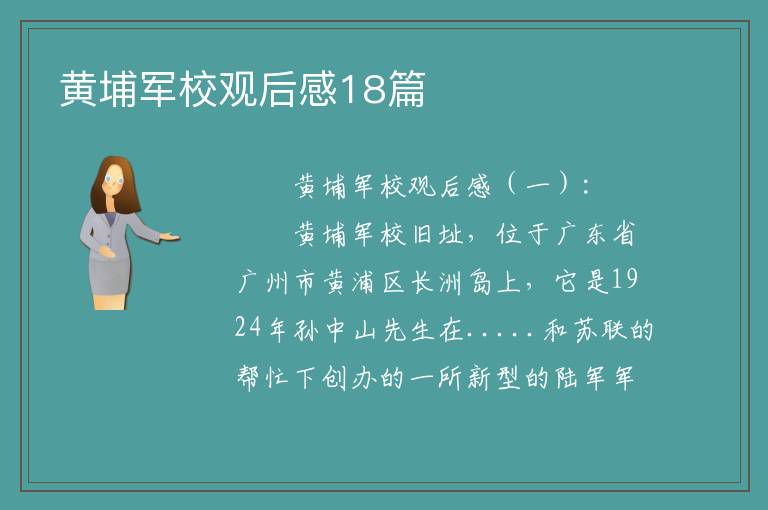 黄埔军校观后感18篇

黄埔军校观后感（一）：

黄埔军校旧址，位于广东省广州市黄浦区长洲岛上，它是1924年孙中山先生在.....和苏联的帮忙下创办的一所新型的陆军军